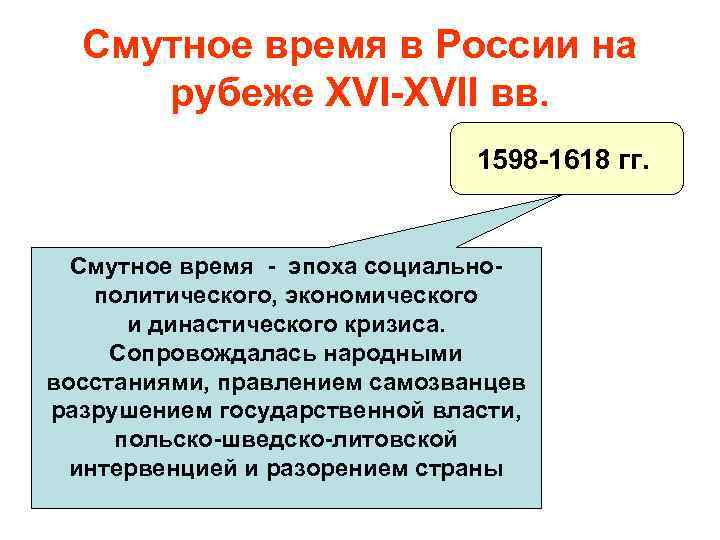 Смутное время в России на рубеже XVI-XVII вв.

1598-1618 гг.

Смутное время - эпоха социально-политического, экономического и династического кризиса. Сопровождалась народными восстаниями, правлением самозванцев разрушением государственной власти, польско-шведско-литовской интервенцией и разорением страны